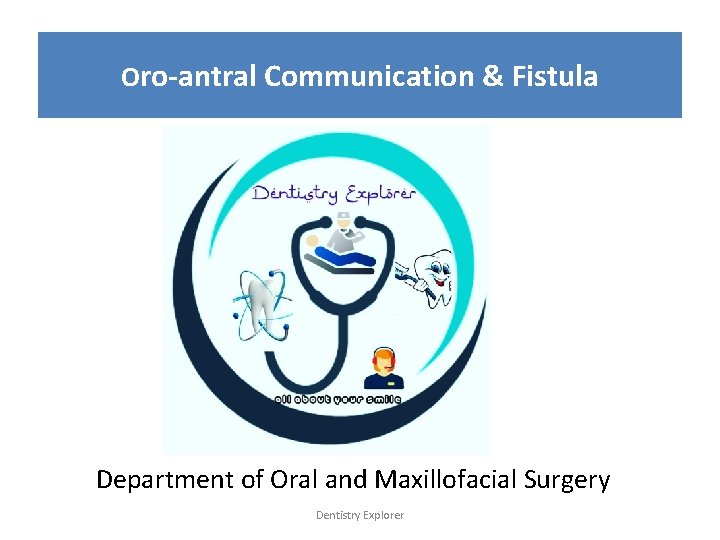 Oro-antral Communication & Fistula

Dentistry Explorer

all about your smile

Department of Oral and Maxillofacial Surgery

Dentistry Explorer